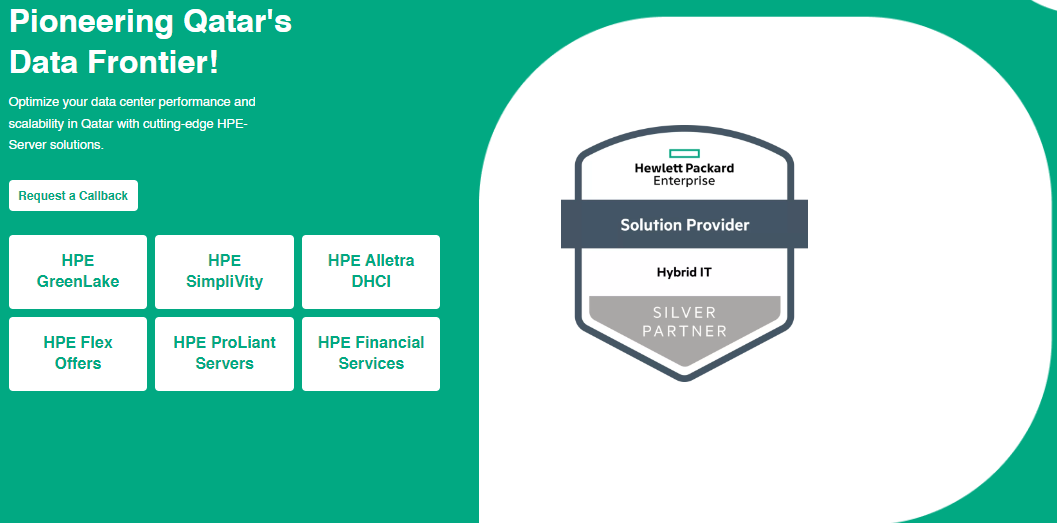 Pioneering Qatar's Data Frontier!

Optimize your data center performance and scalability in Qatar with cutting-edge HPE-Server solutions.

Request a Callback

HPE GreenLake

HPE SimpliVity

HPE Alletra DHCI

HPE Flex Offers

HPE ProLiant Servers

HPE Financial Services

Hewlett Packard Enterprise

Solution Provider

Hybrid IT

SILVER PARTNER